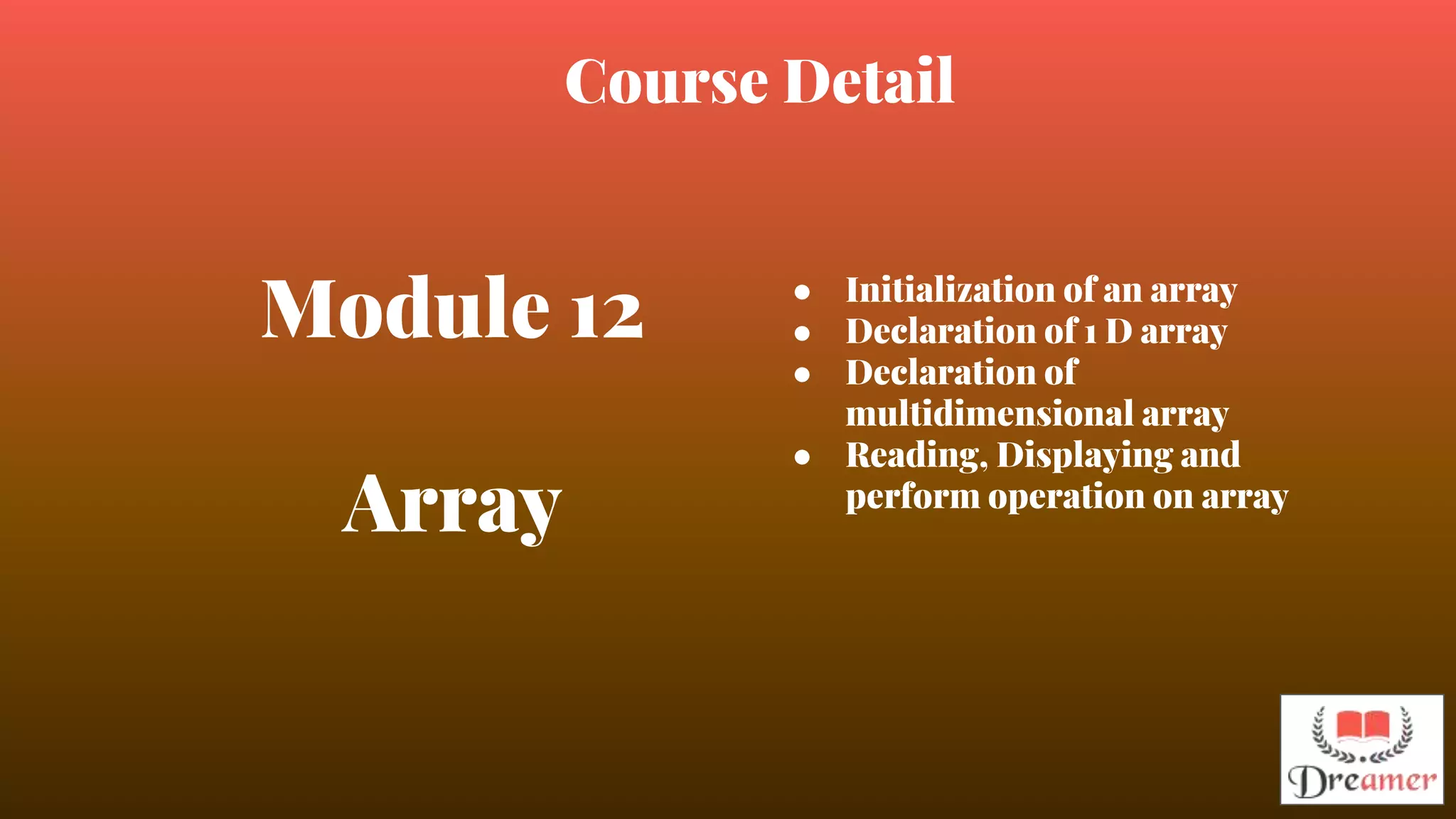 Course Detail

Module 12

Array

- Initialization of an array
- Declaration of 1 D array
- Declaration of multidimensional array
- Reading, Displaying and perform operation on array

Dreamer